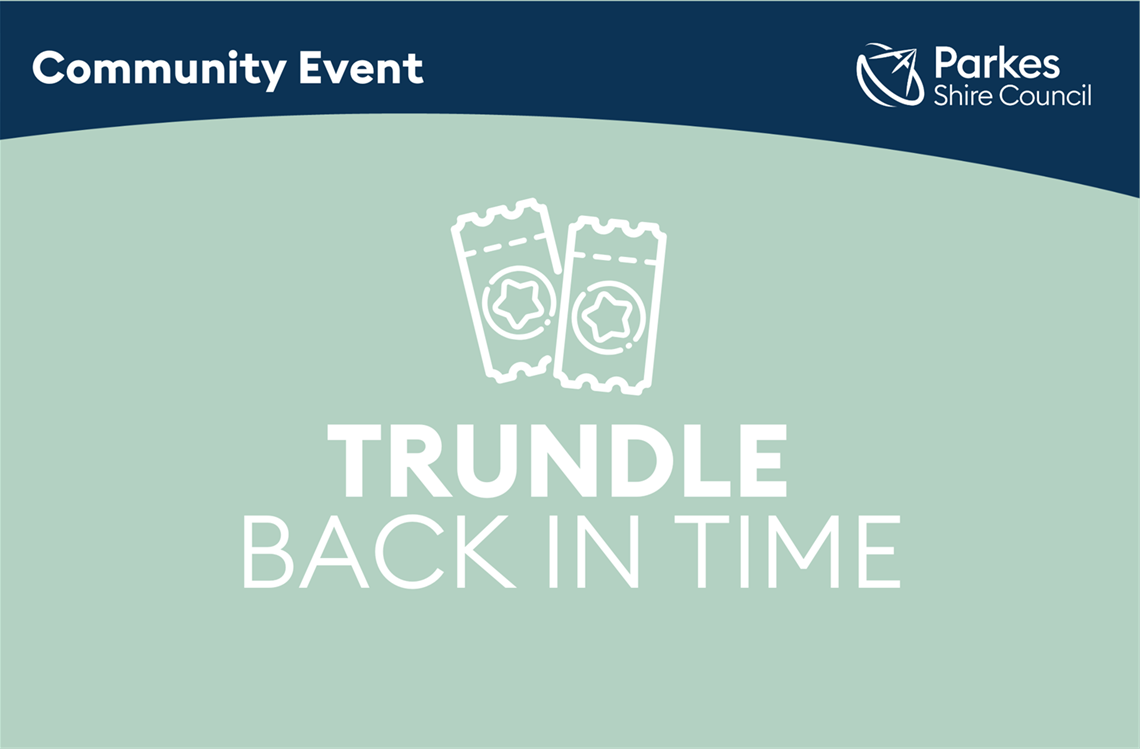 Community Event

Parkes
Shire Council

TRUNDLE
BACK IN TIME